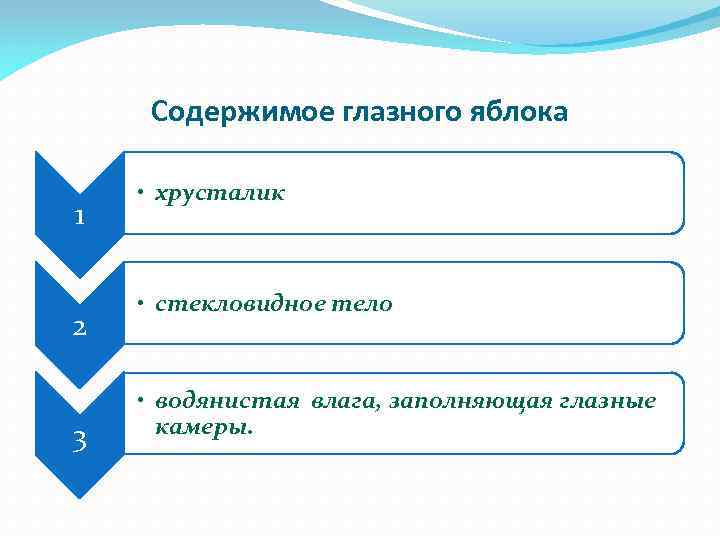 Содержимое глазного яблока

1

• хрусталик

2

• стекловидное тело

3

• водянистая влага, заполняющая глазные камеры.